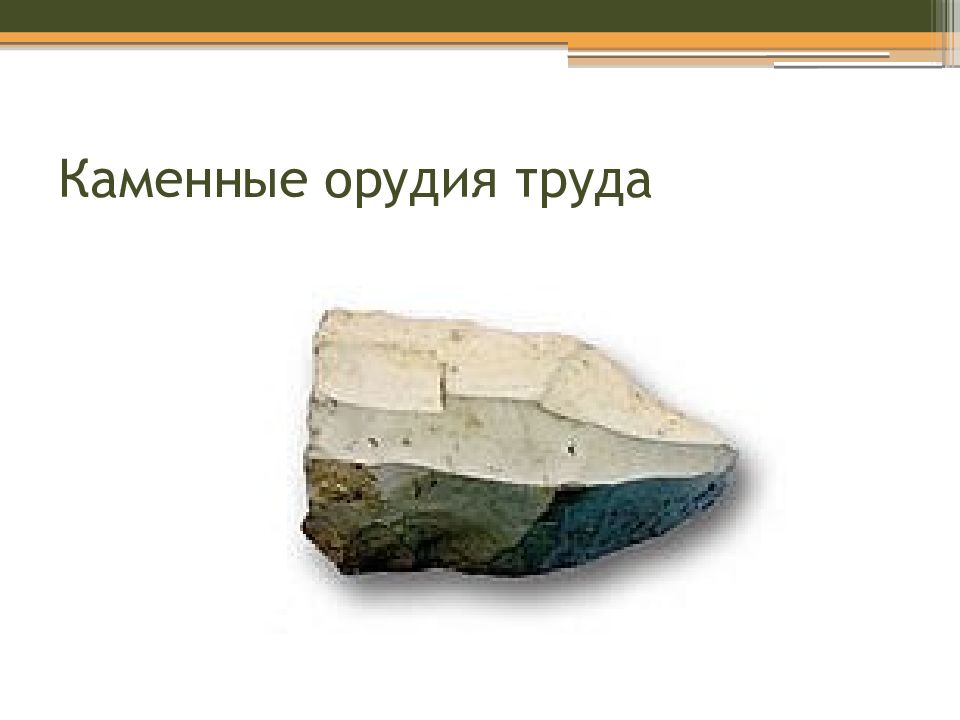 Каменные орудия труда